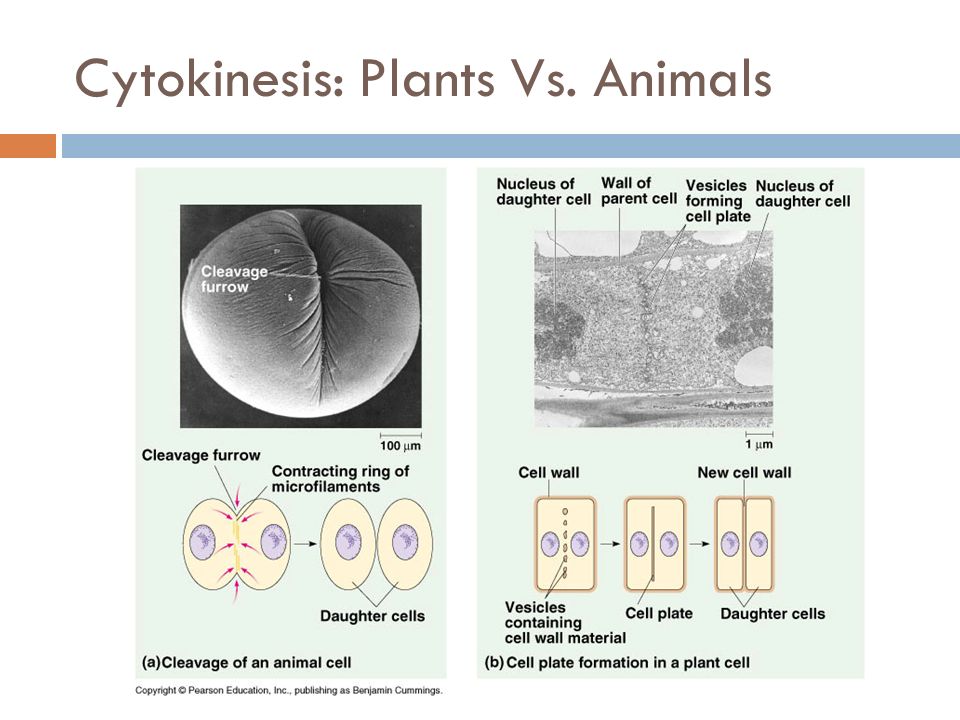 Cytokinesis: Plants Vs. Animals

Cleavage furrow

100 μm

Cleavage furrow

Contracting ring of microfilaments

Daughter cells

(a) Cleavage of an animal cell

Nucleus of daughter cell

Wall of parent cell

Vesicles forming cell plate

Nucleus of daughter cell

1 μm

Cell wall

New cell wall

Vesicles containing cell wall material

Cell plate

Daughter cells

(b) Cell plate formation in a plant cell

Copyright © Pearson Education, Inc., publishing as Benjamin Cummings.